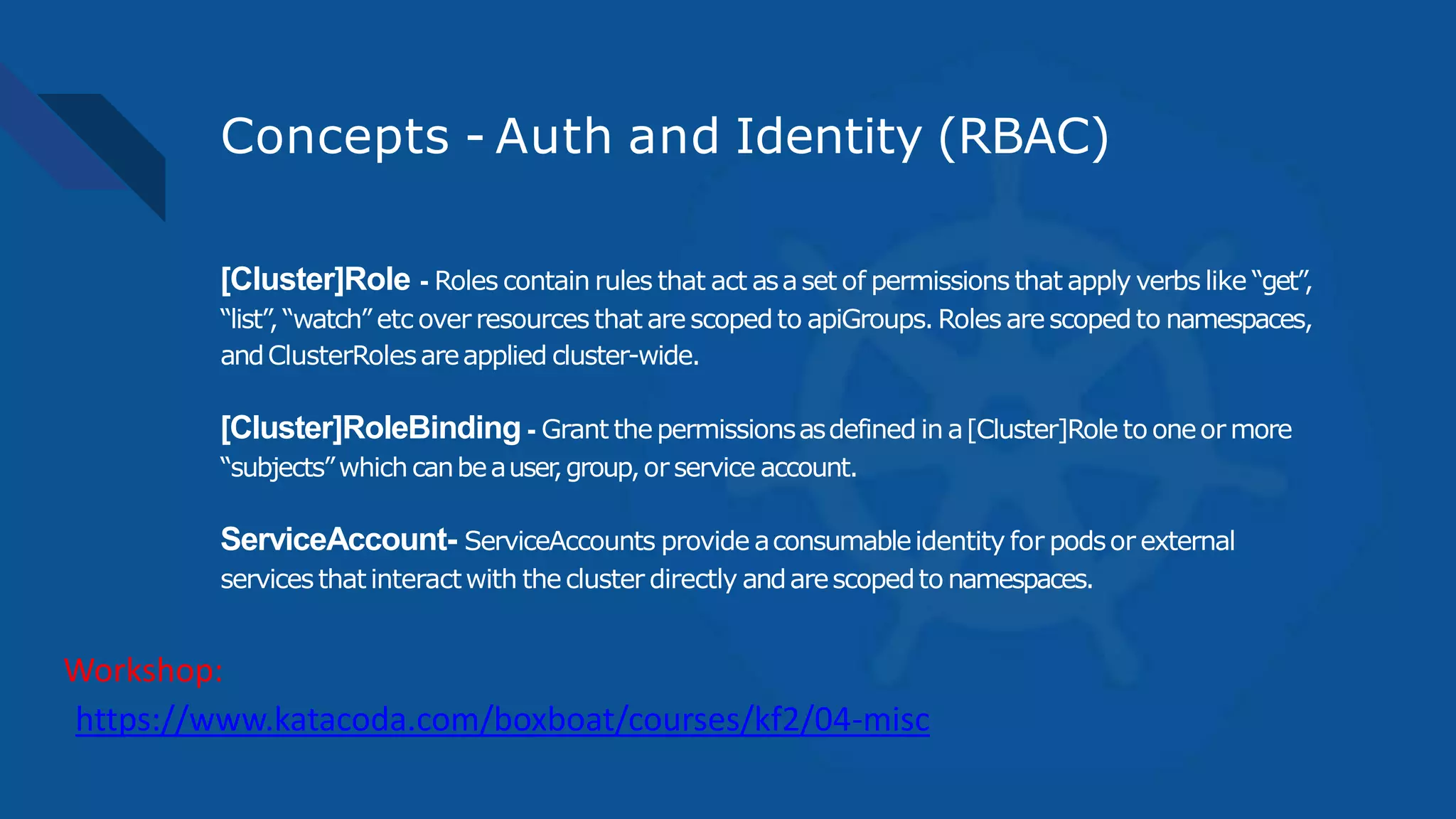 Concepts - Auth and Identity (RBAC)

[Cluster]Role - Roles contain rules that act as a set of permissions that apply verbs like “get”, “list”, “watch” etc over resources that are scoped to apiGroups. Roles are scoped to namespaces, and ClusterRoles are applied cluster-wide.

[Cluster]RoleBinding - Grant the permissions as defined in a [Cluster]Role to one or more “subjects” which can be a user, group, or service account.

ServiceAccount- ServiceAccounts provide a consumable identity for pods or external services that interact with the cluster directly and are scoped to namespaces.

Workshop:
https://www.katacoda.com/boxboat/courses/kf2/04-misc